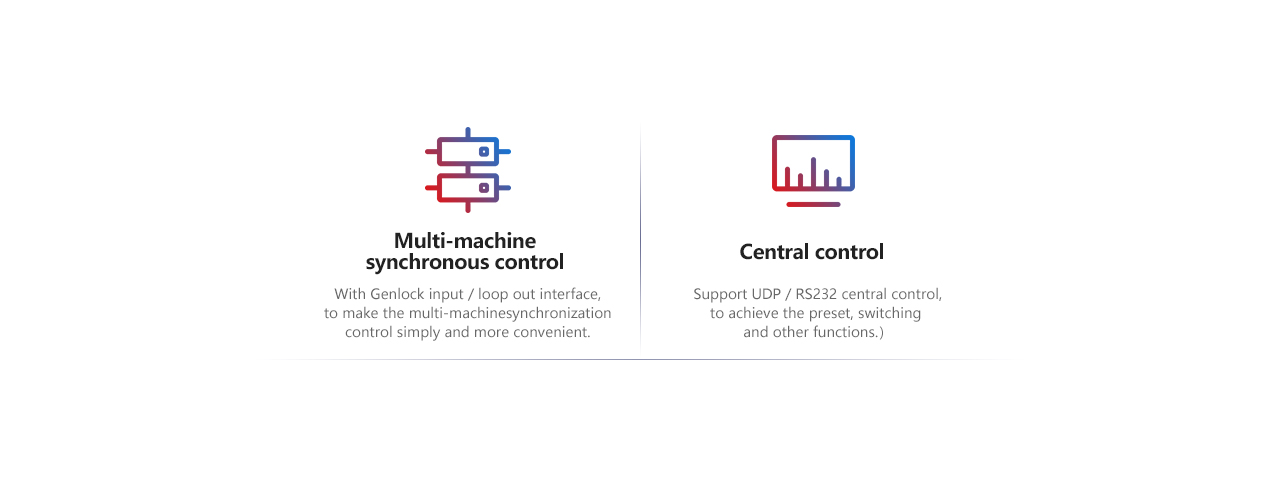 Multi-machine synchronous control

With Genlock input / loop out interface, to make the multi-machinesynchronization control simply and more convenient.

Central control

Support UDP / RS232 central control, to achieve the preset, switching and other functions.)